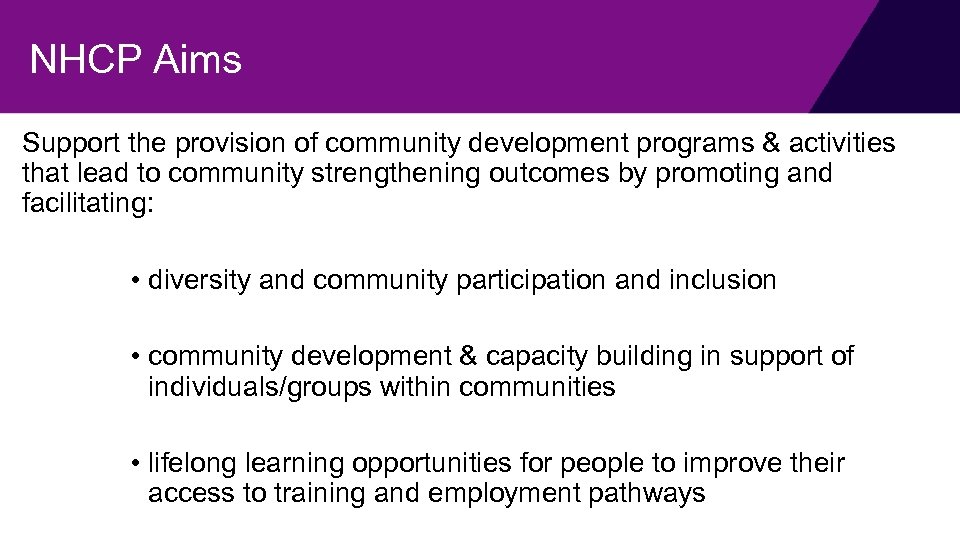 NHCP Aims

Support the provision of community development programs & activities that lead to community strengthening outcomes by promoting and facilitating:

• diversity and community participation and inclusion

• community development & capacity building in support of individuals/groups within communities

• lifelong learning opportunities for people to improve their access to training and employment pathways